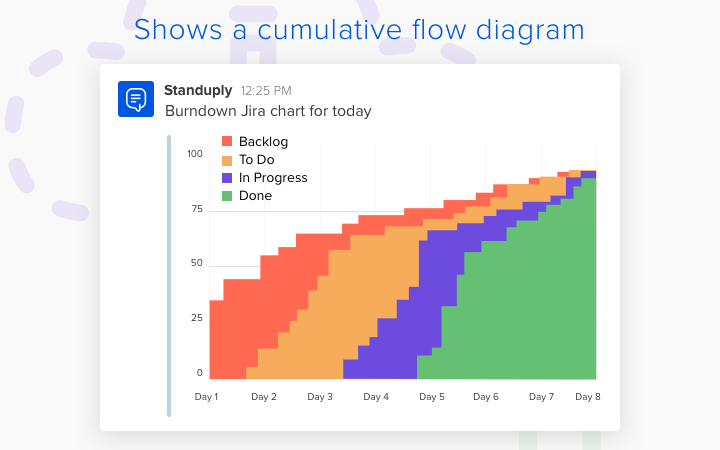 Shows a cumulative flow diagram

Standuply 12:25 PM
Burndown Jira chart for today

Backlog
To Do
In Progress
Done

100
75
50
25
0

Day 1
Day 2
Day 3
Day 4
Day 5
Day 6
Day 7
Day 8